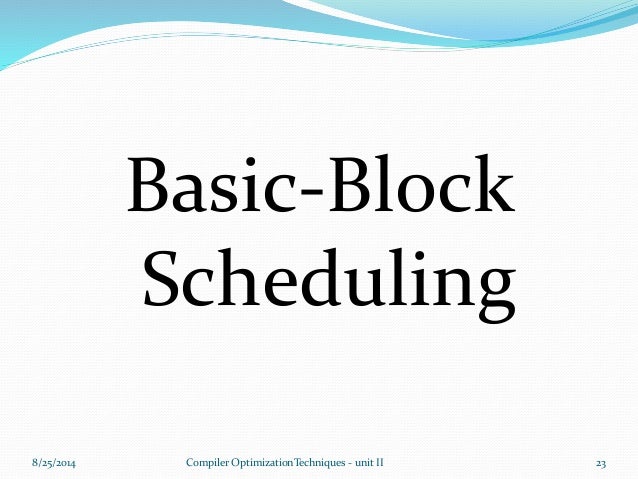 Basic-Block Scheduling

8/25/2014

Compiler Optimization Techniques - unit II

23